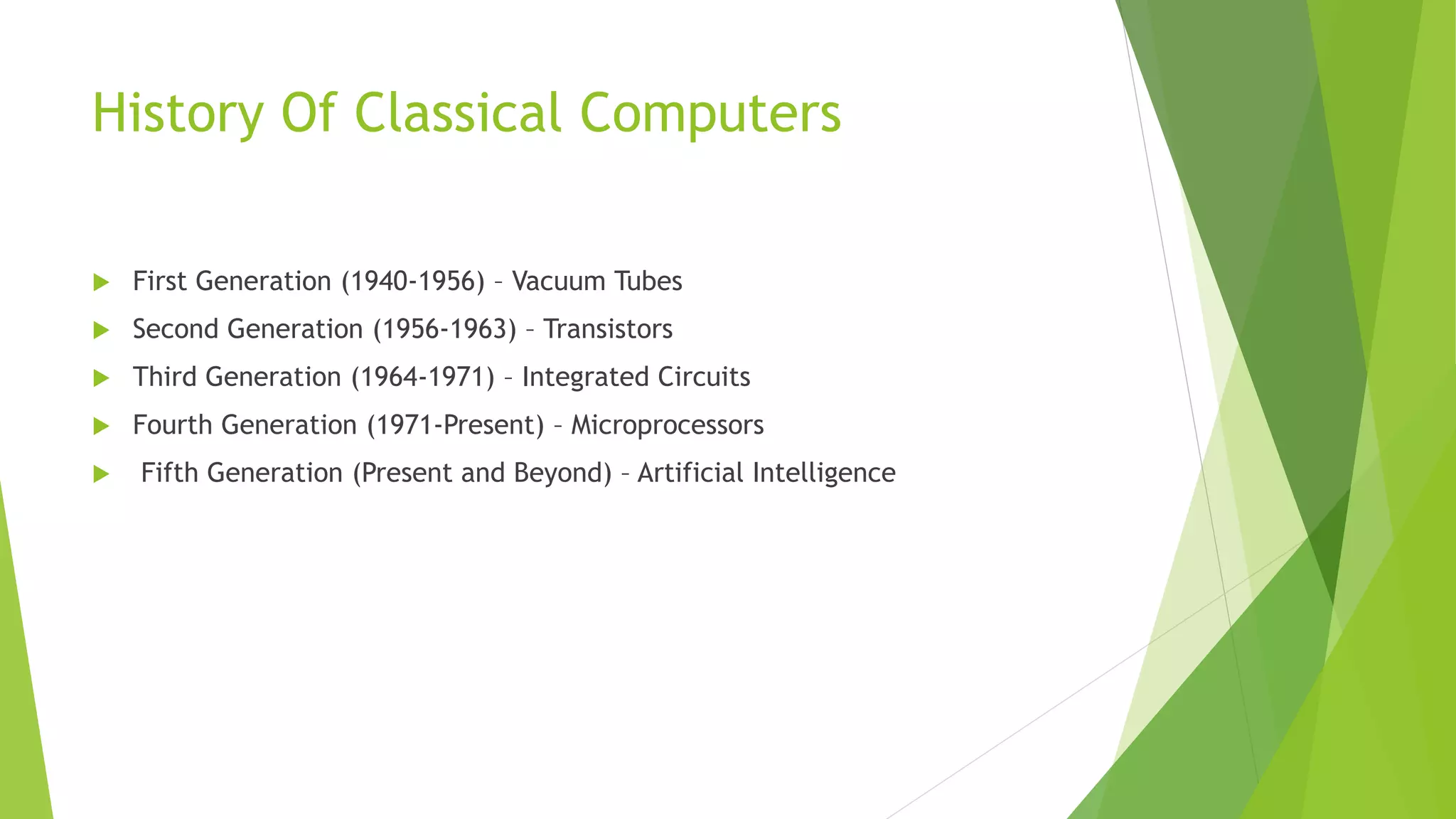 History Of Classical Computers

First Generation (1940-1956) – Vacuum Tubes

Second Generation (1956-1963) – Transistors

Third Generation (1964-1971) – Integrated Circuits

Fourth Generation (1971-Present) – Microprocessors

Fifth Generation (Present and Beyond) – Artificial Intelligence